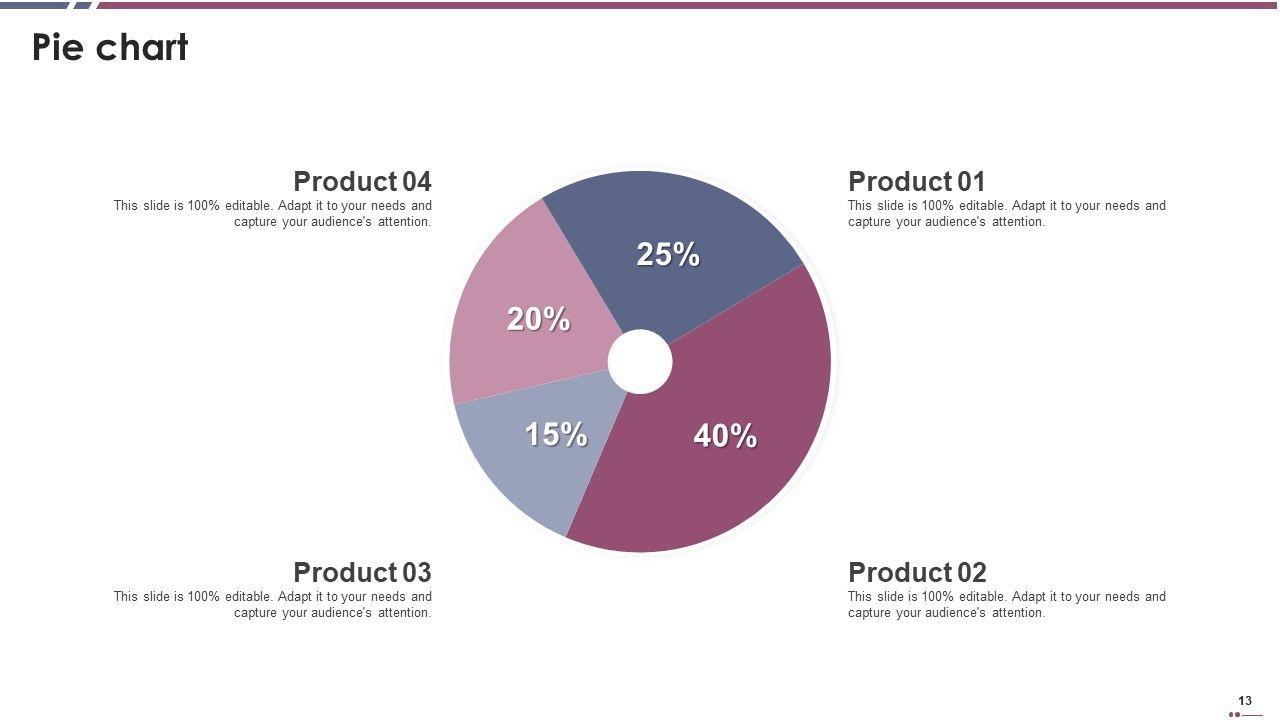 Pie chart

Product 04
This slide is 100% editable. Adapt it to your needs and capture your audience's attention.

Product 01
This slide is 100% editable. Adapt it to your needs and capture your audience's attention.

25%

20%

15%

40%

Product 03
This slide is 100% editable. Adapt it to your needs and capture your audience's attention.

Product 02
This slide is 100% editable. Adapt it to your needs and capture your audience's attention.

13